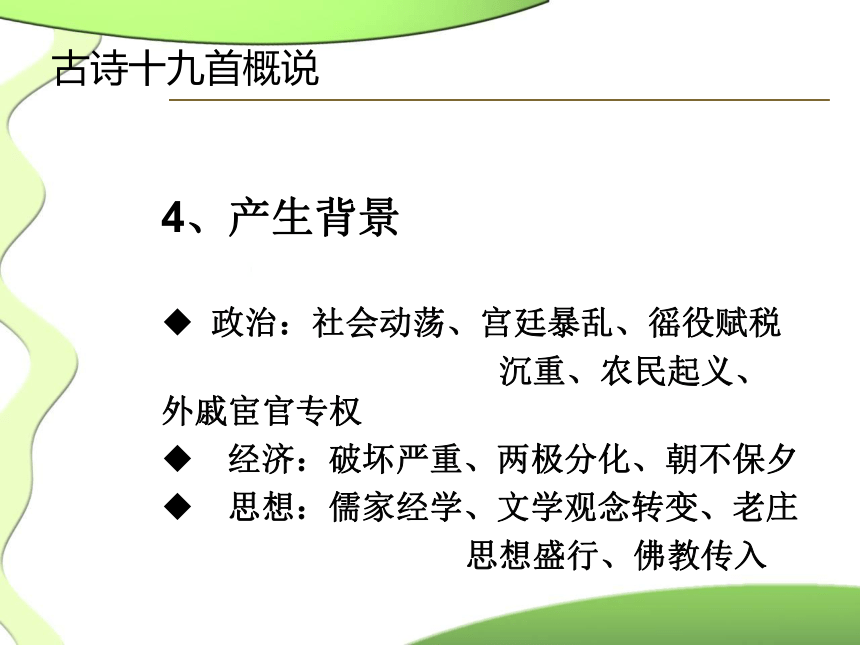 古诗十九首概说

4、产生背景

◆ 政治：社会动荡、宫廷暴乱、徭役赋税沉重、农民起义、外戚宦官专权

◆ 经济：破坏严重、两极分化、朝不保夕

◆ 思想：儒家经学、文学观念转变、老庄思想盛行、佛教传入